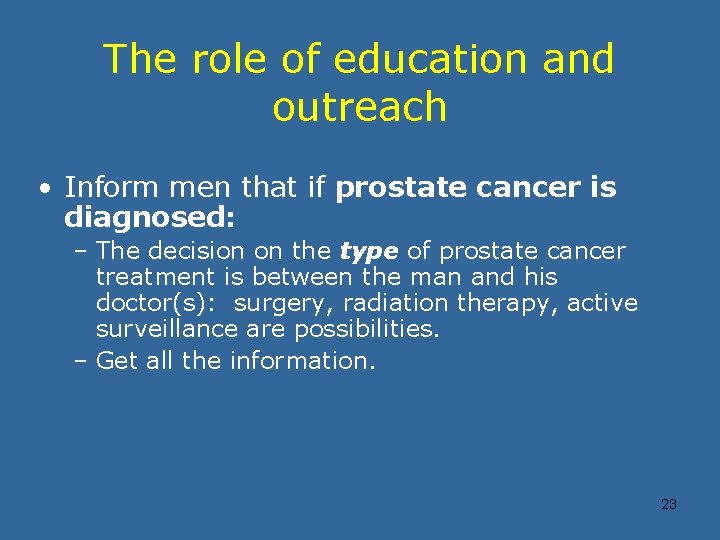 The role of education and outreach

• Inform men that if prostate cancer is diagnosed:
– The decision on the type of prostate cancer treatment is between the man and his doctor(s): surgery, radiation therapy, active surveillance are possibilities.
– Get all the information.

23